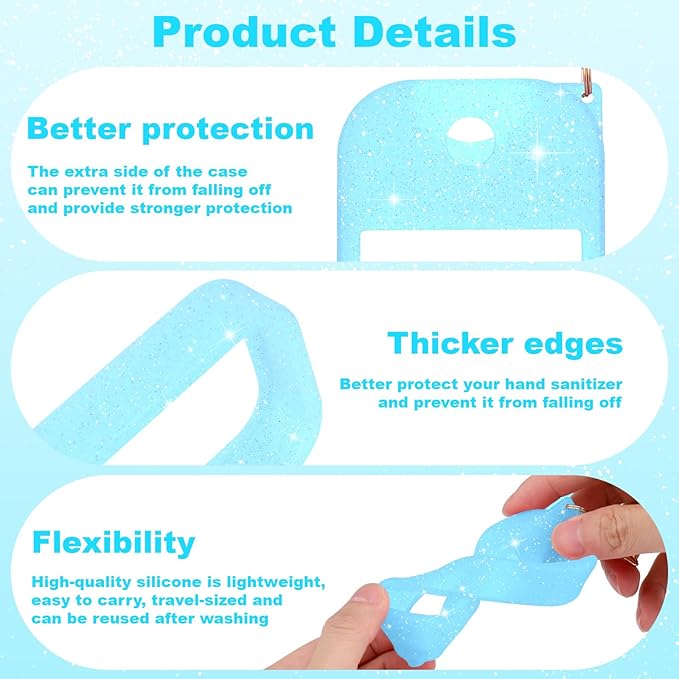 Product Details

Better protection

The extra side of the case can prevent it from falling off and provide stronger protection

Thicker edges

Better protect your hand sanitizer and prevent it from falling off

Flexibility

High-quality silicone is lightweight, easy to carry, travel-sized and can be reused after washing